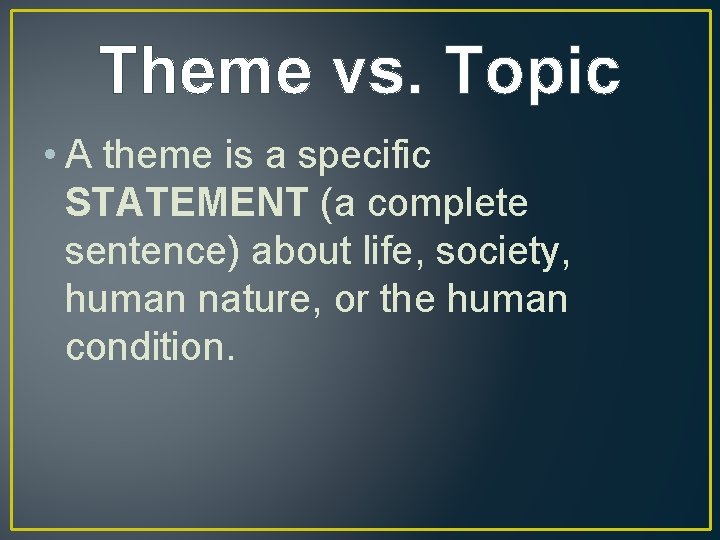 Theme vs. Topic

• A theme is a specific STATEMENT (a complete sentence) about life, society, human nature, or the human condition.